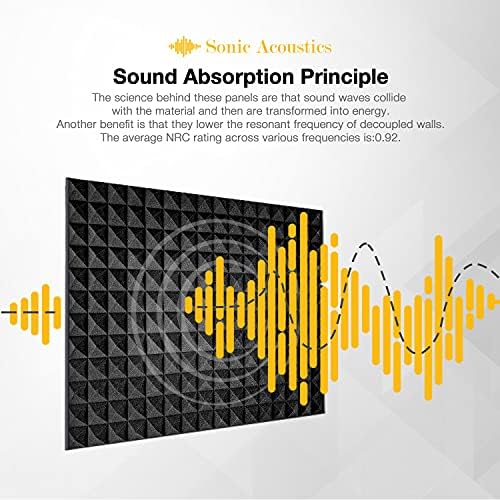 Sonic Acoustics

Sound Absorption Principle

The science behind these panels are that sound waves collide with the material and then are transformed into energy. Another benefit is that they lower the resonant frequency of decoupled walls. The average NRC rating across various frequencies is:0.92.